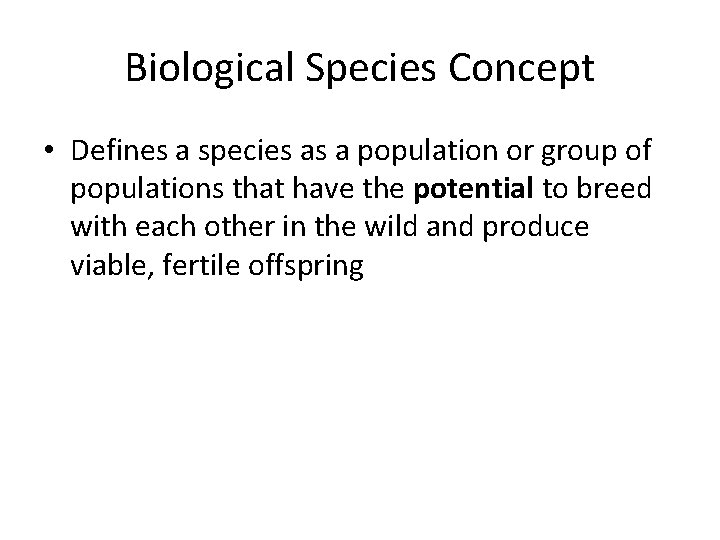 Biological Species Concept

• Defines a species as a population or group of populations that have the **potential** to breed with each other in the wild and produce viable, fertile offspring